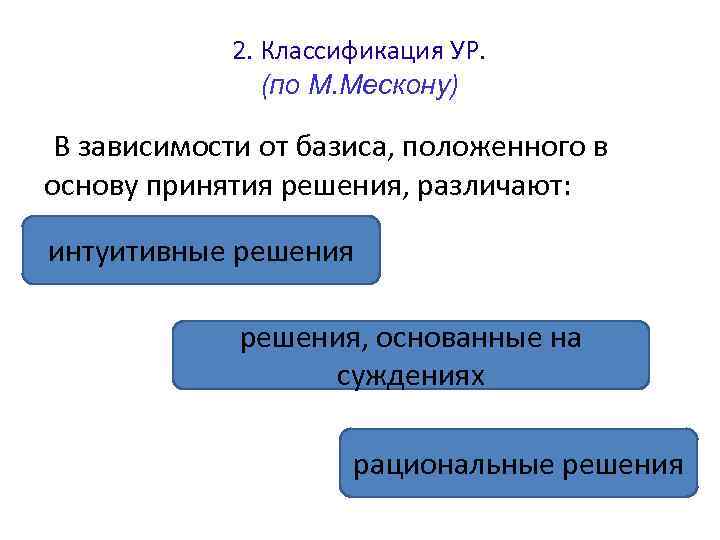 2. Классификация УР.
(по М.Мескону)

В зависимости от базиса, положенного в основу принятия решения, различают:

интуитивные решения

решения, основанные на суждениях

рациональные решения